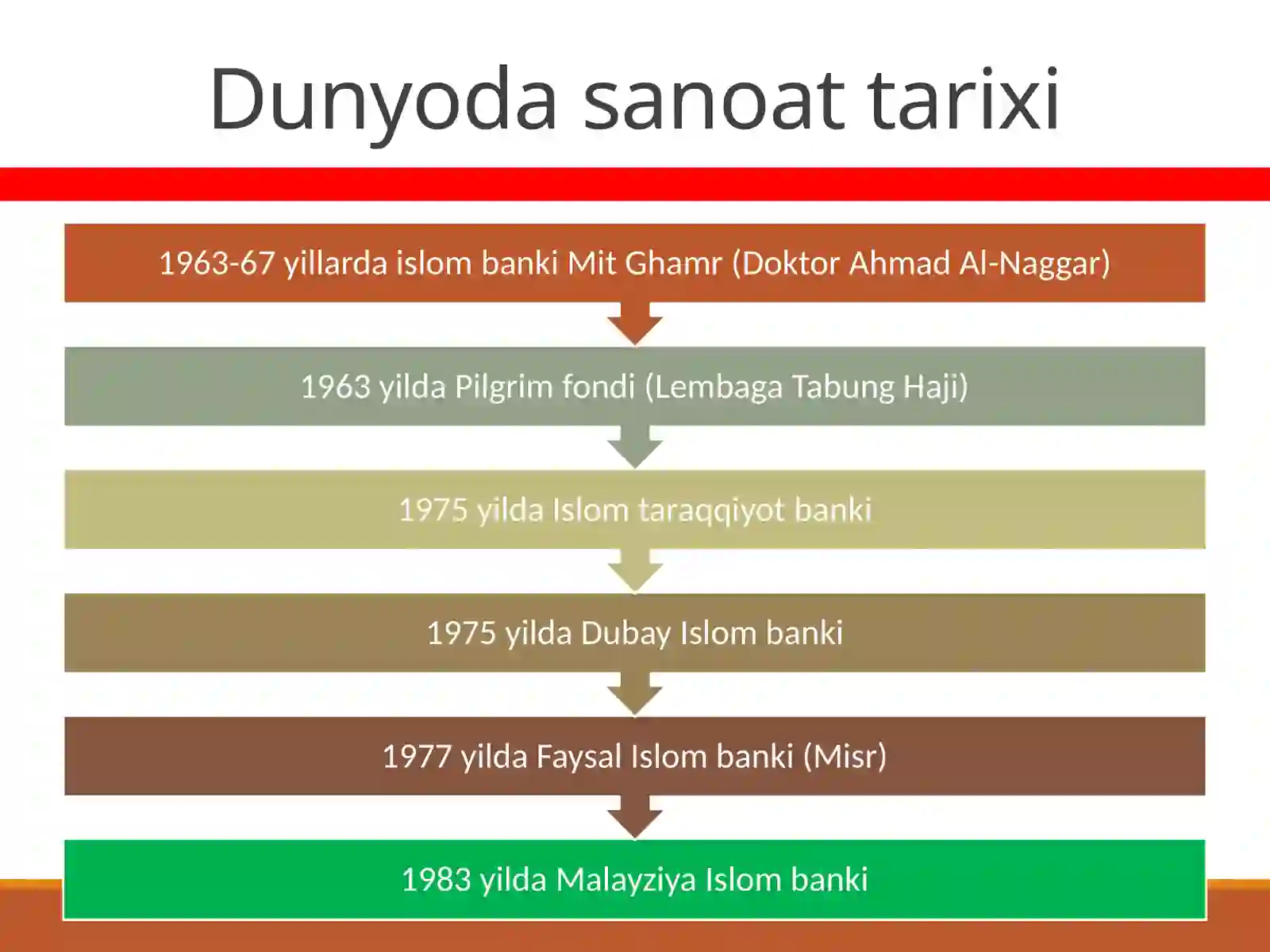 Dunyoda sanoat tarixi

1963-67 yillarda islom banki Mit Ghamr (Doktor Ahmad Al-Naggar)

1963 yilda Pilgrim fondi (Lembaga Tabung Haji)

1975 yilda Islom taraqqiyot banki

1975 yilda Dubay Islom banki

1977 yilda Faysal Islom banki (Misr)

1983 yilda Malayziya Islom banki